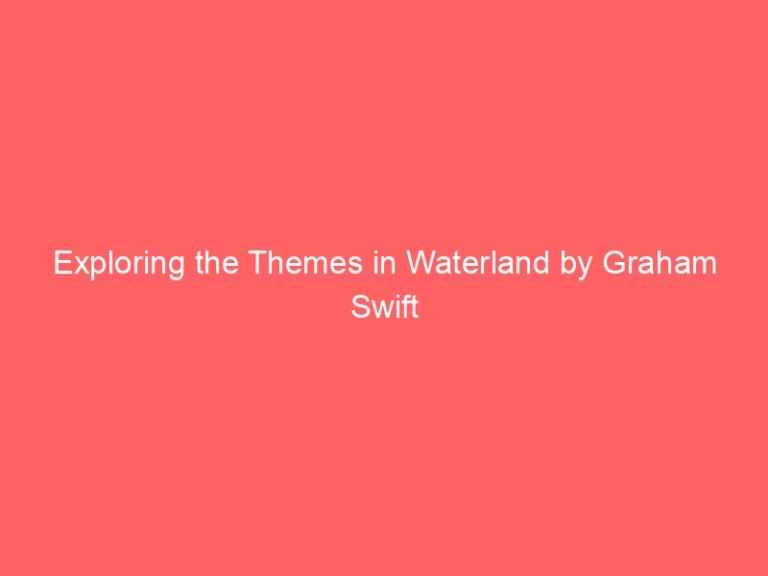 Exploring the Themes in Waterland by Graham Swift